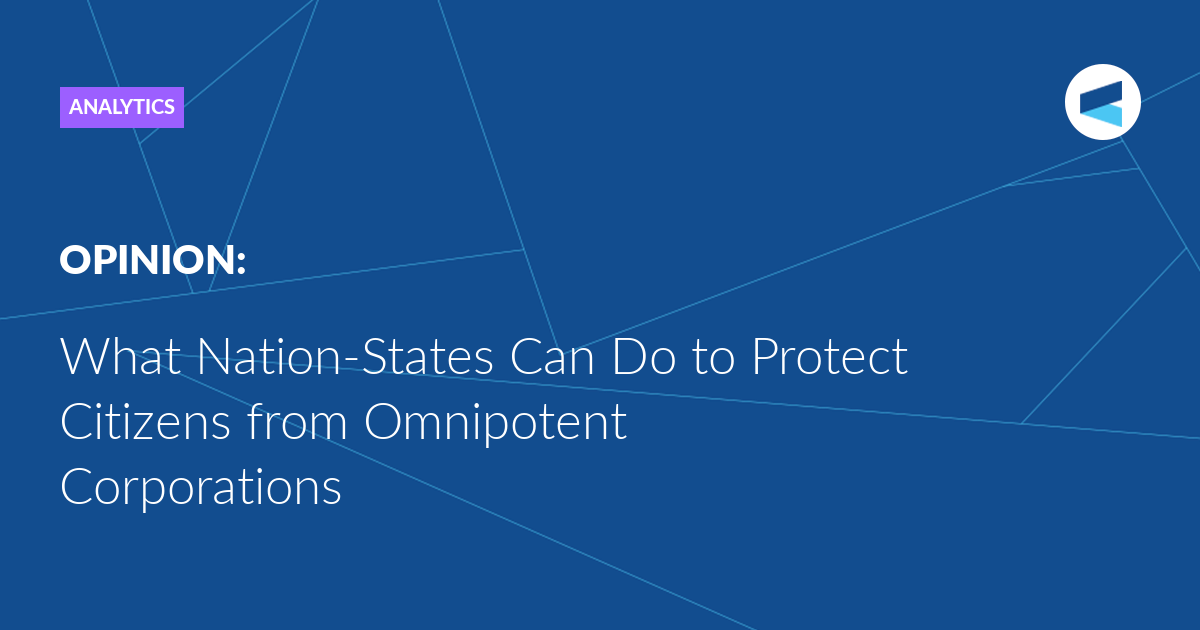 ANALYTICS

OPINION:

What Nation-States Can Do to Protect Citizens from Omnipotent Corporations